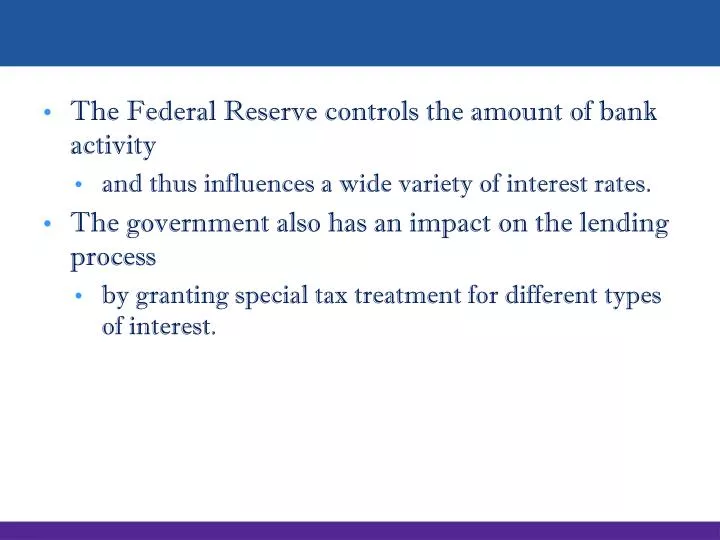 • The Federal Reserve controls the amount of bank activity
  • and thus influences a wide variety of interest rates.
• The government also has an impact on the lending process
  • by granting special tax treatment for different types of interest.